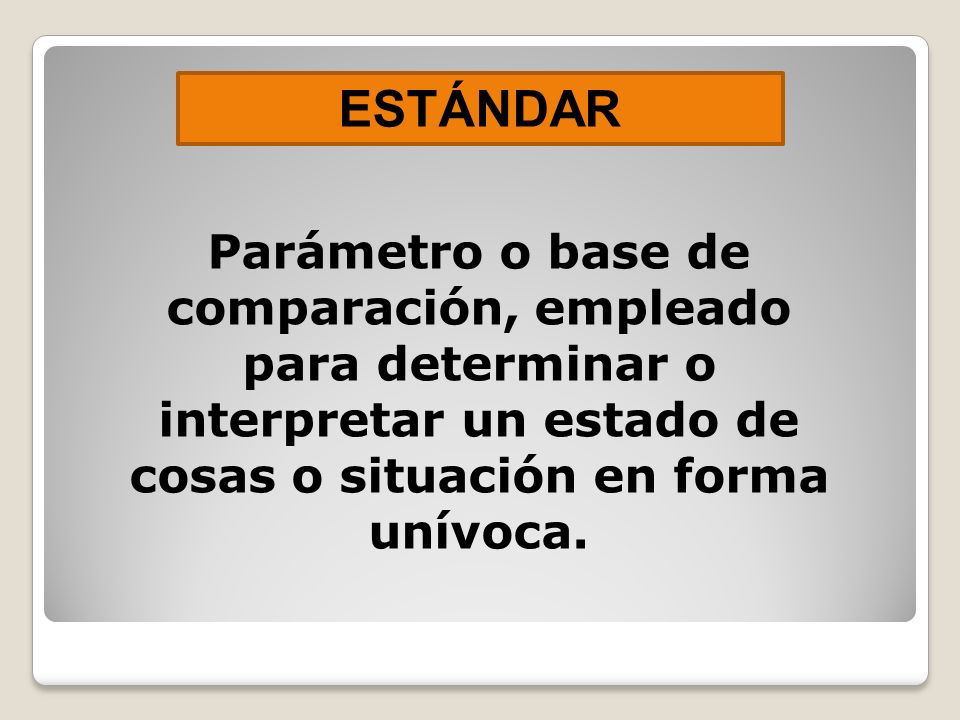 ESTÁNDAR

Parámetro o base de comparación, empleado para determinar o interpretar un estado de cosas o situación en forma unívoca.